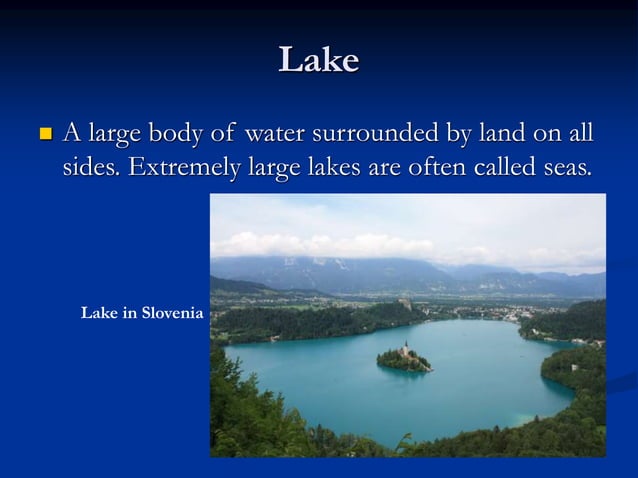 Lake

A large body of water surrounded by land on all sides. Extremely large lakes are often called seas.

Lake in Slovenia